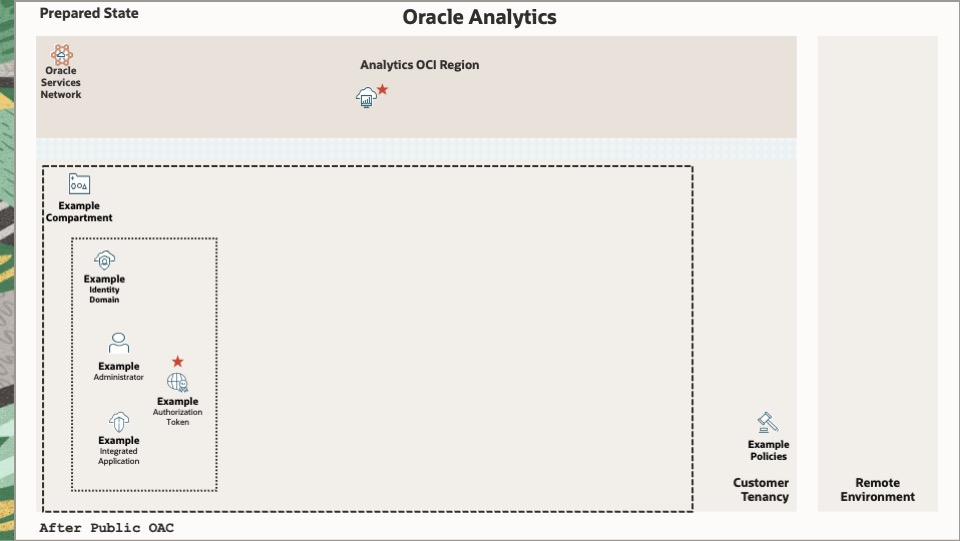 Prepared State

Oracle Analytics

Oracle Services Network

Analytics OCI Region

Example Compartment

Example Identity Domain

Example Administrator

Example Authorization Token

Example Integrated Application

Example Policies

Customer Tenancy

Remote Environment

After Public OAC